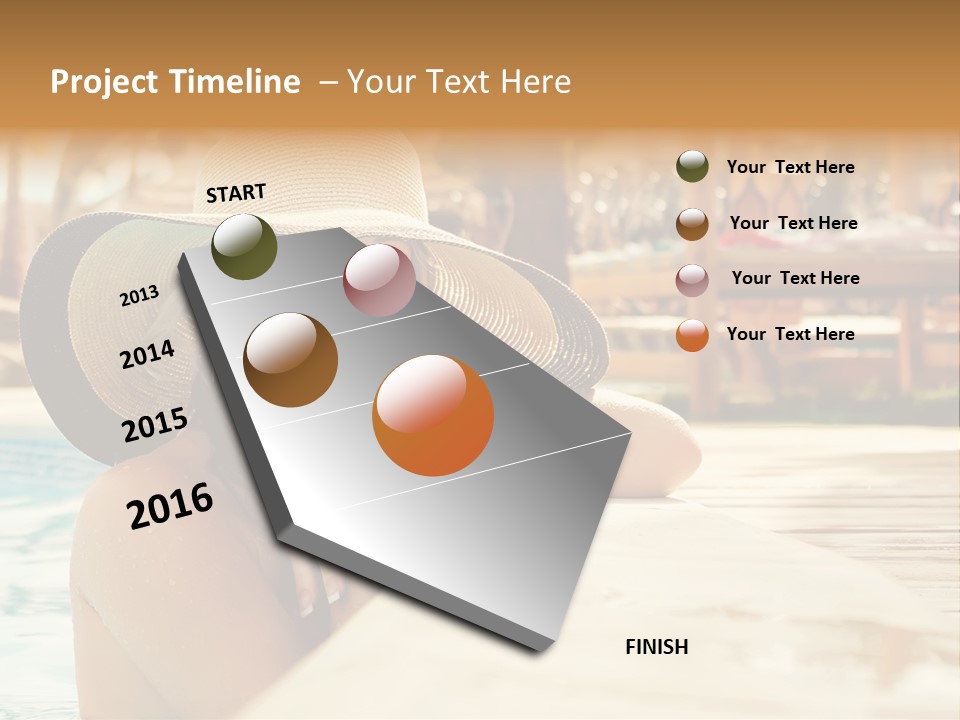 Project Timeline – Your Text Here

START

2013

2014

2015

2016

FINISH

Your Text Here

Your Text Here

Your Text Here

Your Text Here